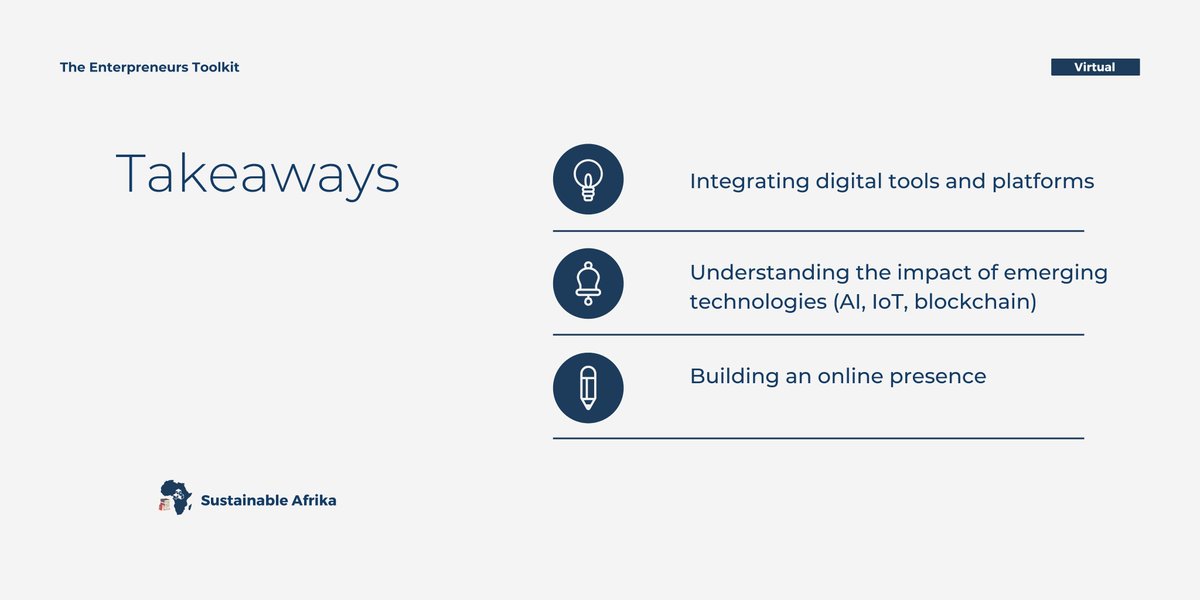 The Enterpreneurs Toolkit

Virtual

Takeaways

Integrating digital tools and platforms

Understanding the impact of emerging technologies (AI, IoT, blockchain)

Building an online presence

Sustainable Afrika